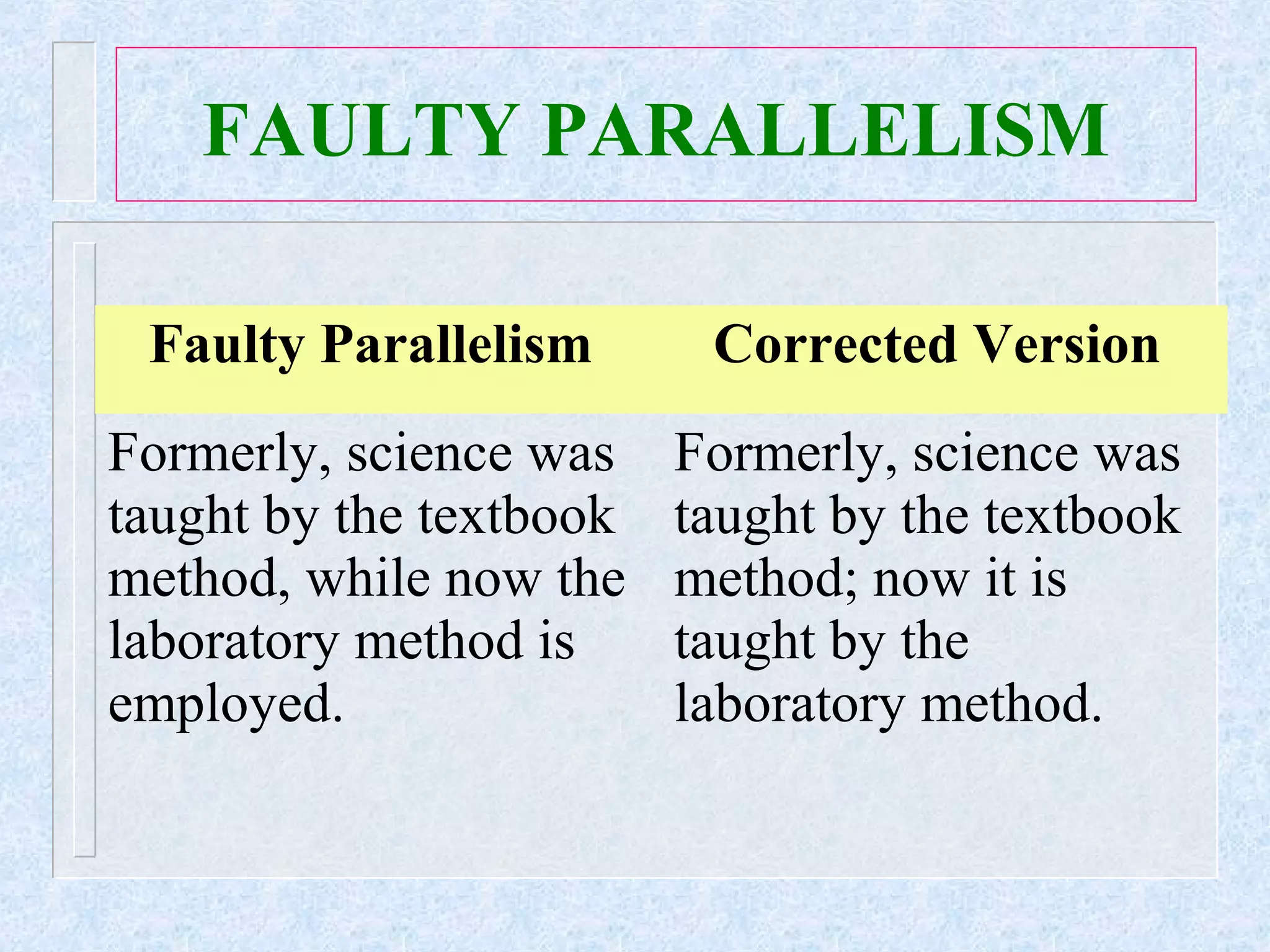 FAULTY PARALLELISM

| Faulty Parallelism | Corrected Version |
|---|---|
| Formerly, science was taught by the textbook method, while now the laboratory method is employed. | Formerly, science was taught by the textbook method; now it is taught by the laboratory method. |